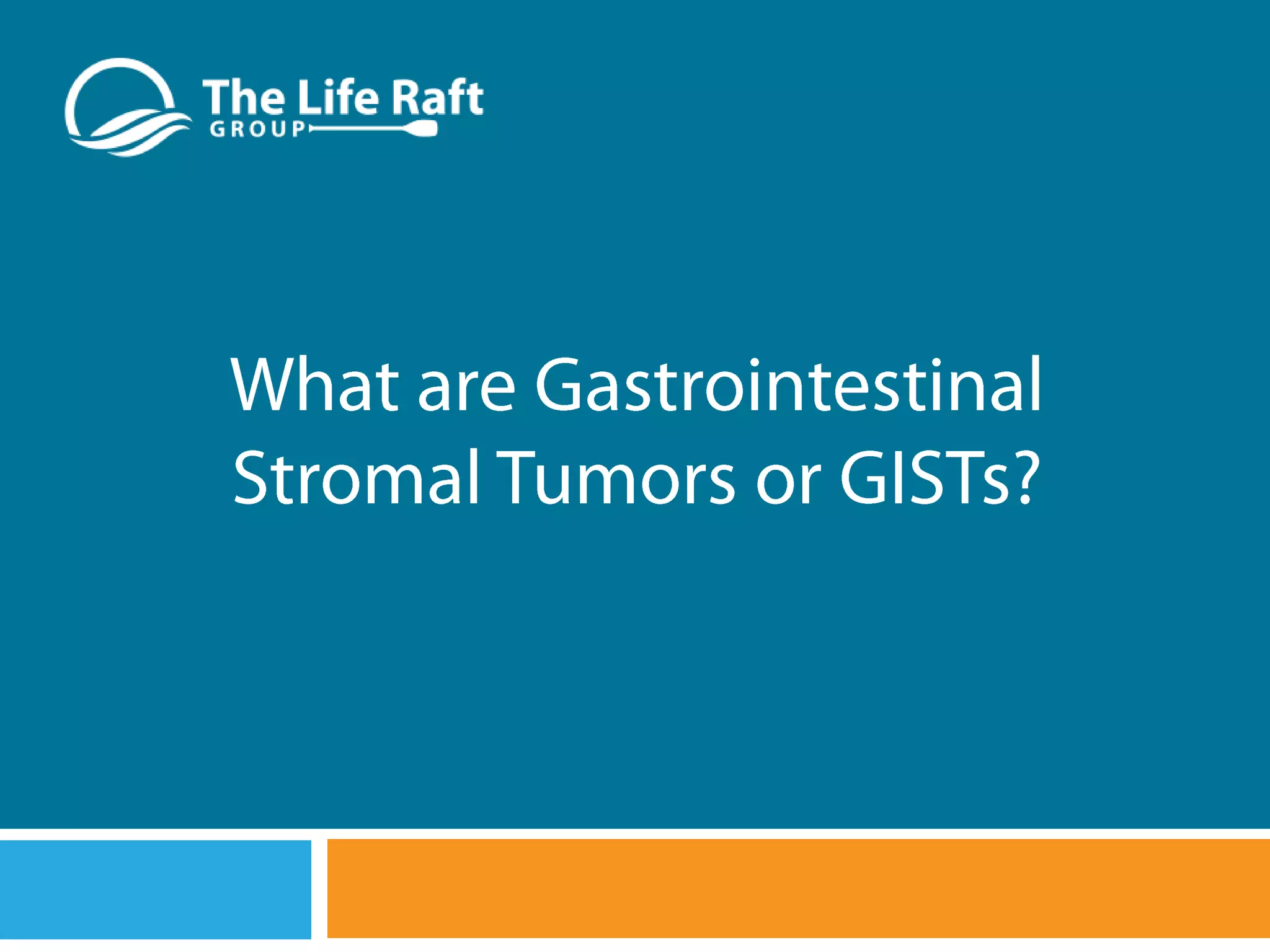 The Life Raft
GROUP

What are Gastrointestinal Stromal Tumors or GISTs?